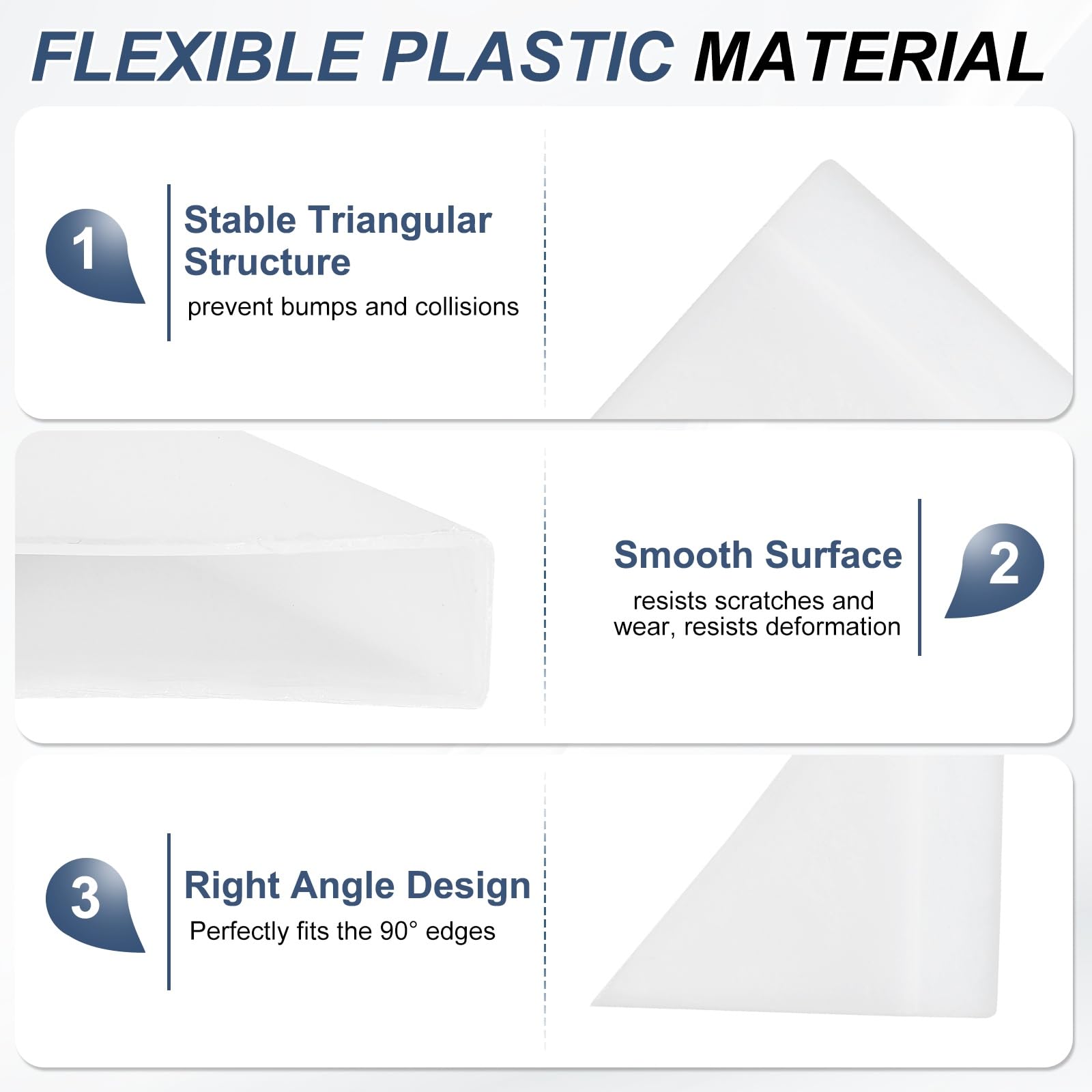 FLEXIBLE PLASTIC MATERIAL

1

Stable Triangular Structure

prevent bumps and collisions

Smooth Surface

resists scratches and wear, resists deformation

2

3

Right Angle Design

Perfectly fits the 90° edges